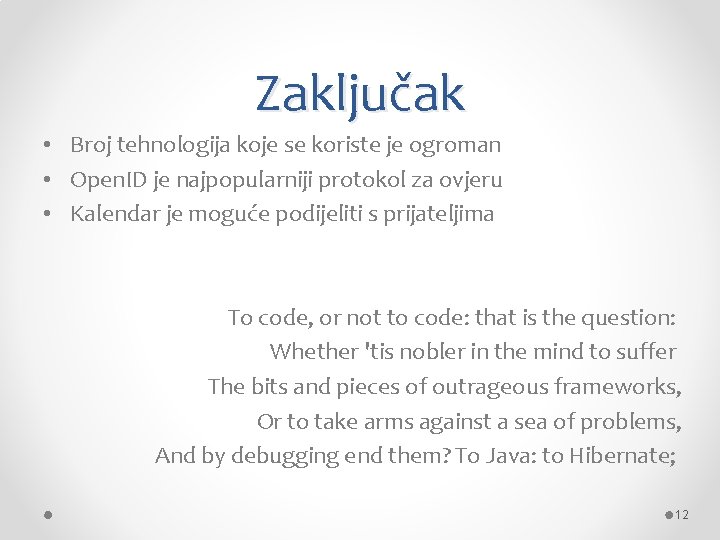 Zaključak

• Broj tehnologija koje se koriste je ogroman
• OpenID je najpopularniji protokol za ovjeru
• Kalendar je moguće podijeliti s prijateljima

To code, or not to code: that is the question:
Whether 'tis nobler in the mind to suffer
The bits and pieces of outrageous frameworks,
Or to take arms against a sea of problems,
And by debugging end them? To Java: to Hibernate;

12